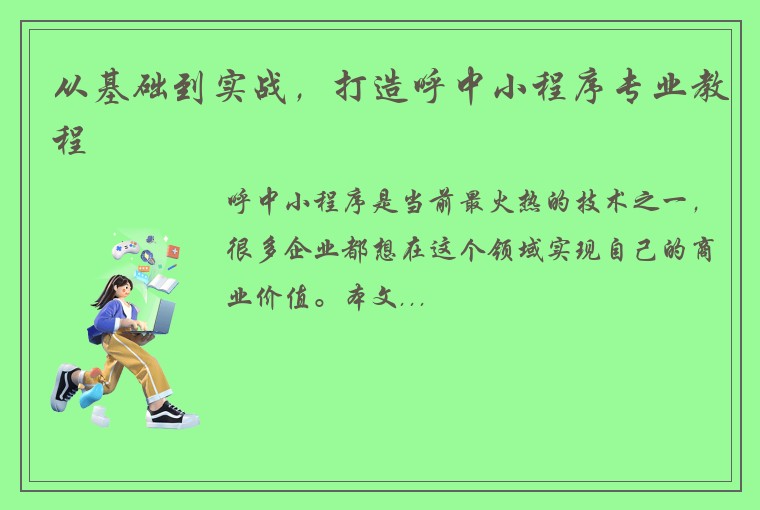 从基础到实战，打造呼中小程序专业教程

呼中小程序是当前最火热的技术之一，很多企业都想在这个领域实现自己的商业价值。本文...